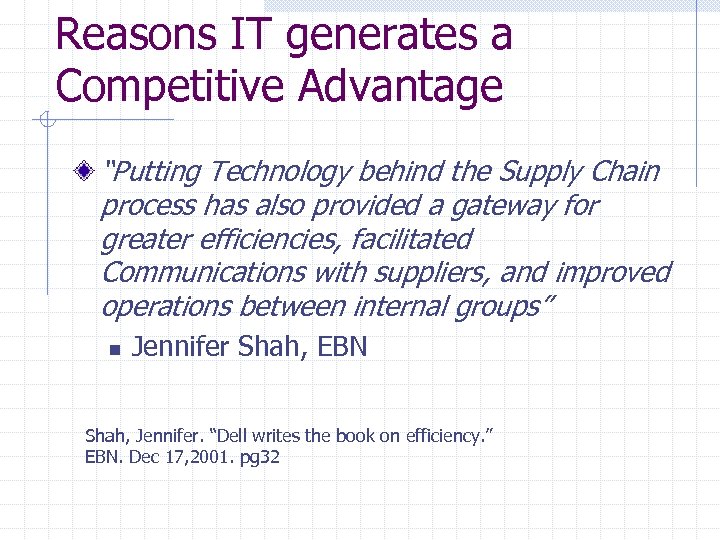 Reasons IT generates a Competitive Advantage

"Putting Technology behind the Supply Chain process has also provided a gateway for greater efficiencies, facilitated Communications with suppliers, and improved operations between internal groups"

Jennifer Shah, EBN

Shah, Jennifer. "Dell writes the book on efficiency." EBN. Dec 17,2001. pg32